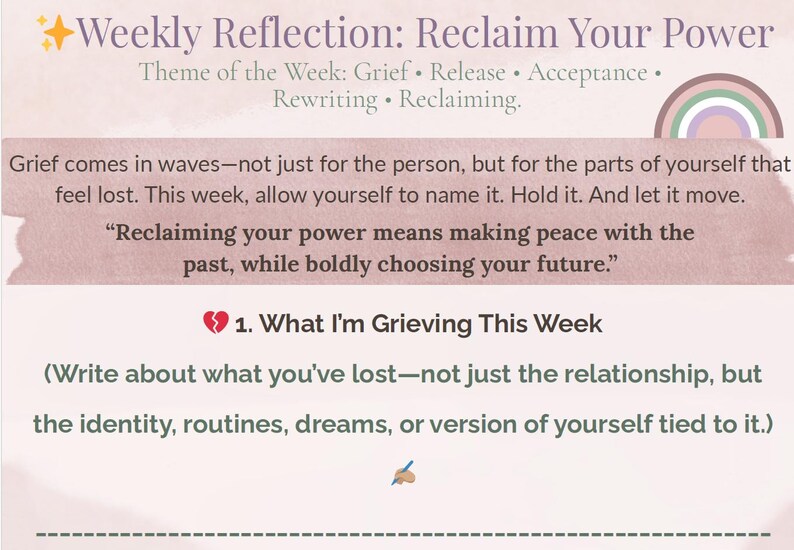 ✨Weekly Reflection: Reclaim Your Power

Theme of the Week: Grief • Release • Acceptance • Rewriting • Reclaiming.

Grief comes in waves—not just for the person, but for the parts of yourself that feel lost. This week, allow yourself to name it. Hold it. And let it move.

“Reclaiming your power means making peace with the past, while boldly choosing your future.”

💔 1. What I’m Grieving This Week

(Write about what you’ve lost—not just the relationship, but the identity, routines, dreams, or version of yourself tied to it.)

✍🏼

------------------------------------------------------------